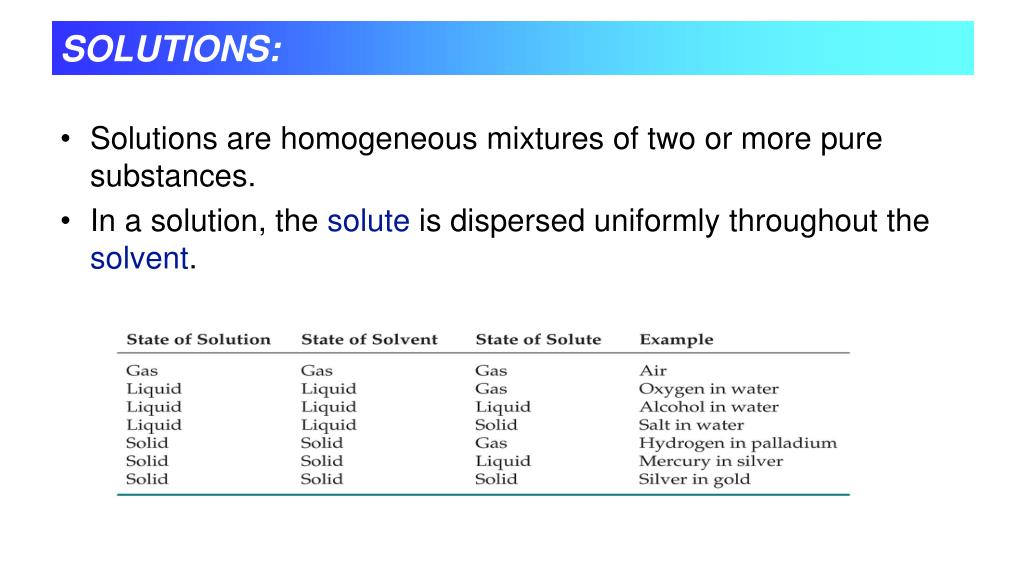 SOLUTIONS:

• Solutions are homogeneous mixtures of two or more pure substances.
• In a solution, the solute is dispersed uniformly throughout the solvent.

| State of Solution | State of Solvent | State of Solute | Example |
|---|---|---|---|
| Gas | Gas | Gas | Air |
| Liquid | Liquid | Gas | Oxygen in water |
| Liquid | Liquid | Liquid | Alcohol in water |
| Liquid | Liquid | Solid | Salt in water |
| Solid | Solid | Gas | Hydrogen in palladium |
| Solid | Solid | Liquid | Mercury in silver |
| Solid | Solid | Solid | Silver in gold |